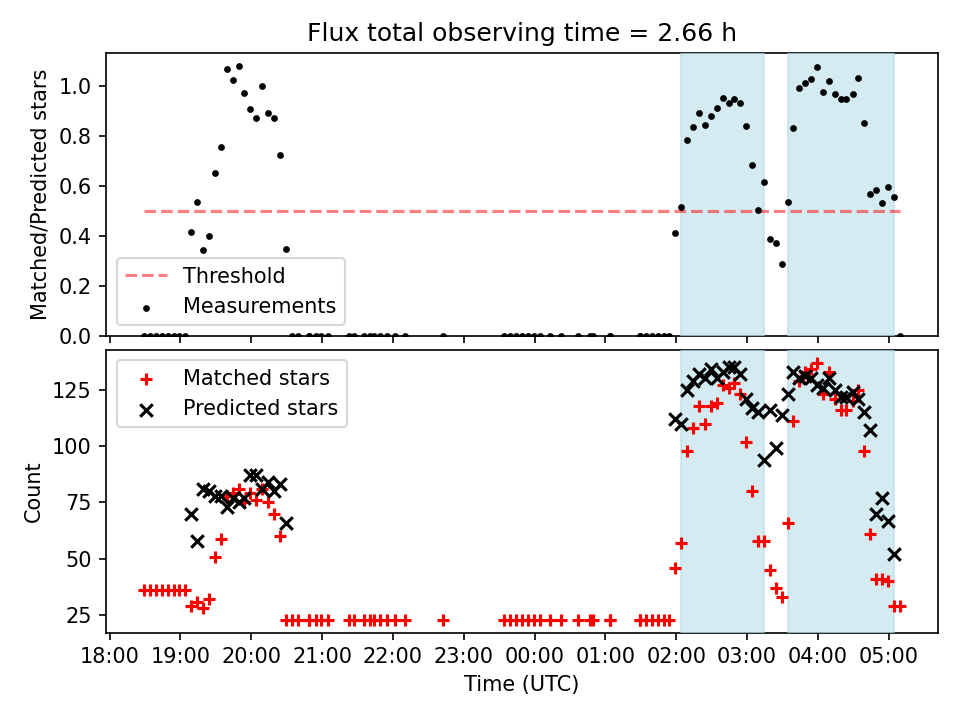 Flux total observing time = 2.66 h

Matched/Predicted stars

1.0
0.8
0.6
0.4
0.2
0.0

Threshold
Measurements

Count

125
100
75
50
25

Matched stars
Predicted stars

18:00 19:00 20:00 21:00 22:00 23:00 00:00 01:00 02:00 03:00 04:00 05:00

Time (UTC)